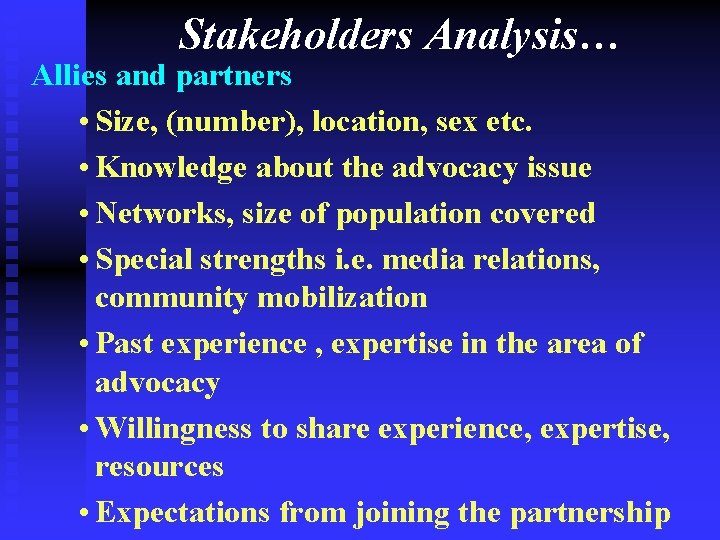 Stakeholders Analysis…

Allies and partners

• Size, (number), location, sex etc.

• Knowledge about the advocacy issue

• Networks, size of population covered

• Special strengths i.e. media relations, community mobilization

• Past experience , expertise in the area of advocacy

• Willingness to share experience, expertise, resources

• Expectations from joining the partnership